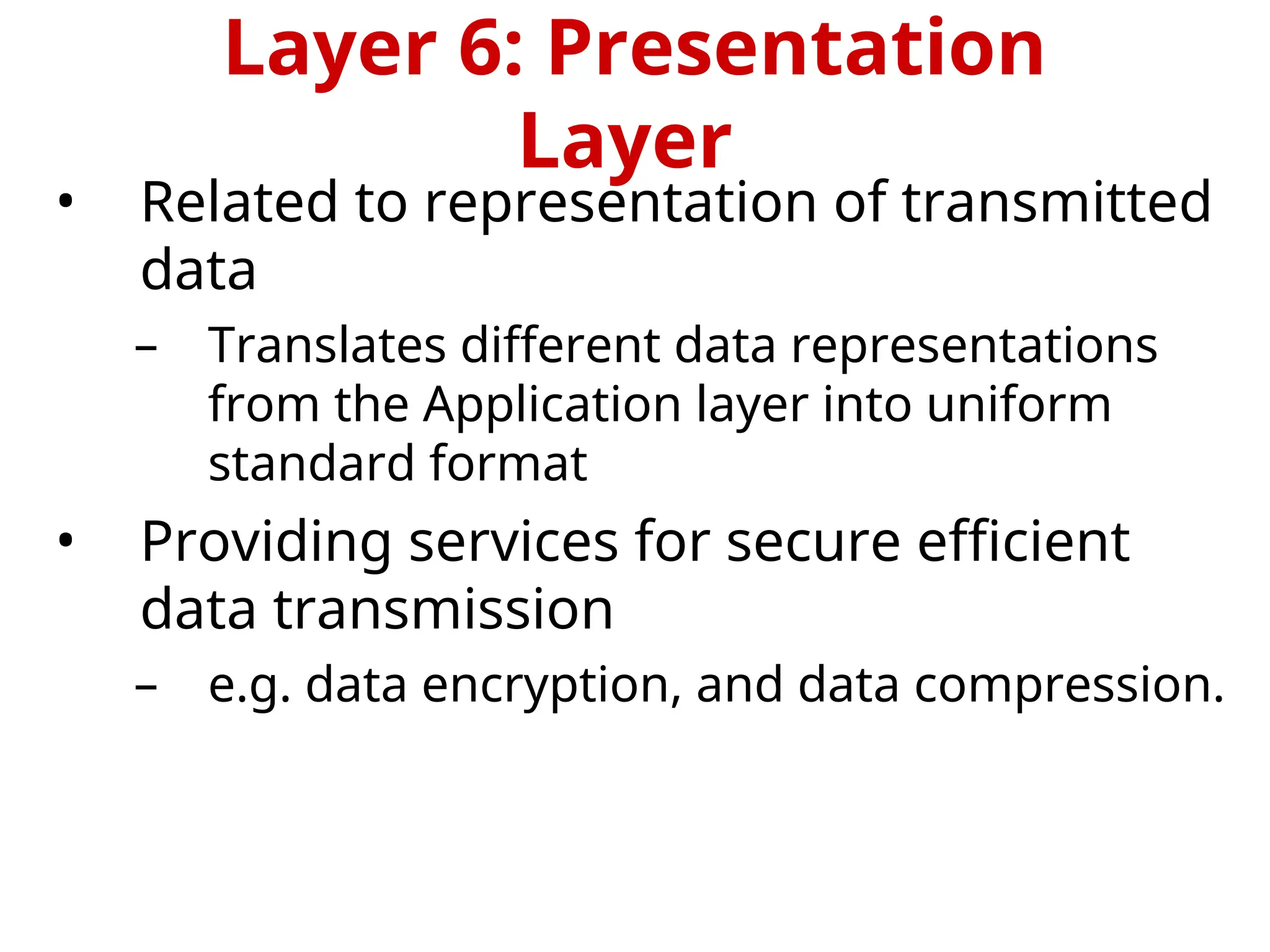 Layer 6: Presentation Layer

• Related to representation of transmitted data

– Translates different data representations from the Application layer into uniform standard format

• Providing services for secure efficient data transmission

– e.g. data encryption, and data compression.